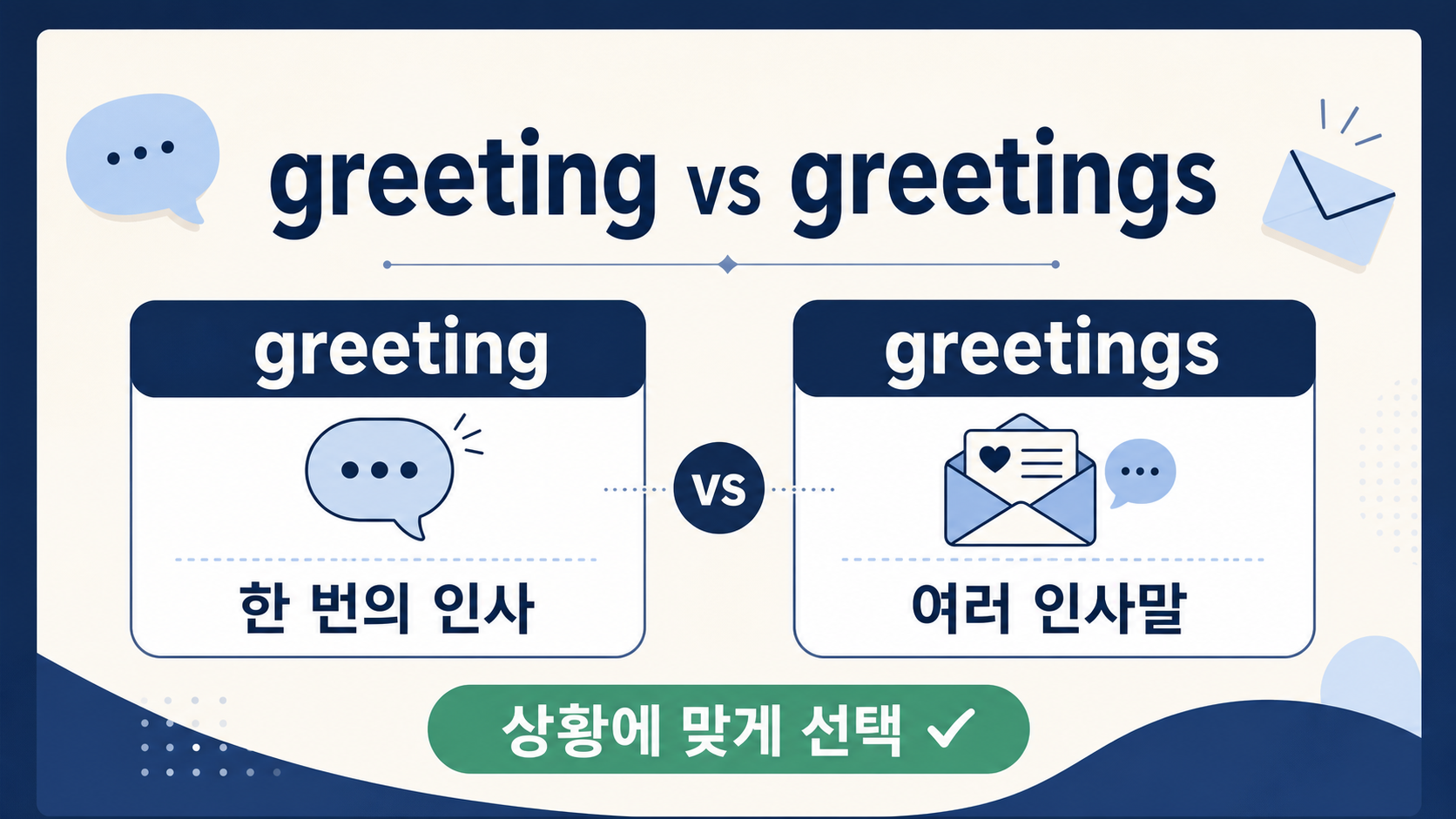 greeting vs greetings

greeting

한 번의 인사

vs

greetings

여러 인사말

상황에 맞게 선택 ✓